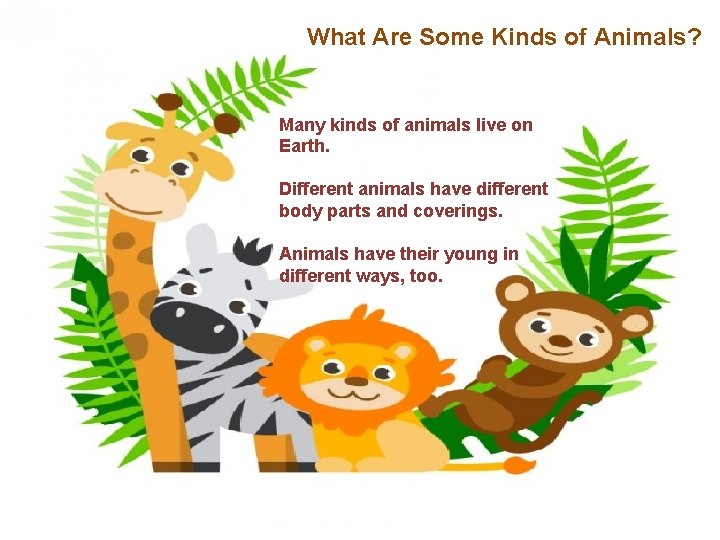 What Are Some Kinds of Animals?

Many kinds of animals live on Earth.

Different animals have different body parts and coverings.

Animals have their young in different ways, too.